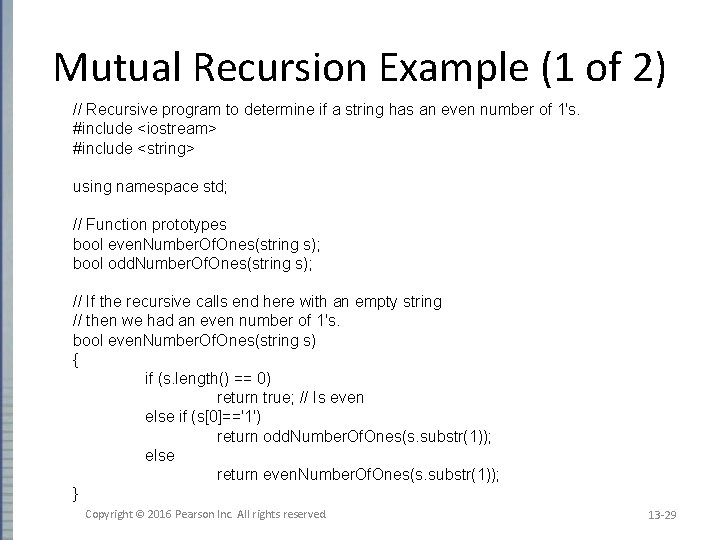 Mutual Recursion Example (1 of 2)

// Recursive program to determine if a string has an even number of 1's.
#include <iostream>
#include <string>

using namespace std;

// Function prototypes
bool evenNumberOfOnes(string s);
bool oddNumberOfOnes(string s);

// If the recursive calls end here with an empty string
// then we had an even number of 1's.
bool evenNumberOfOnes(string s)
{
if (s.length() == 0)
return true; // Is even
else if (s[0]=='1')
return oddNumberOfOnes(s.substr(1));
else
return evenNumberOfOnes(s.substr(1));
}

Copyright © 2016 Pearson Inc. All rights reserved.

13-29